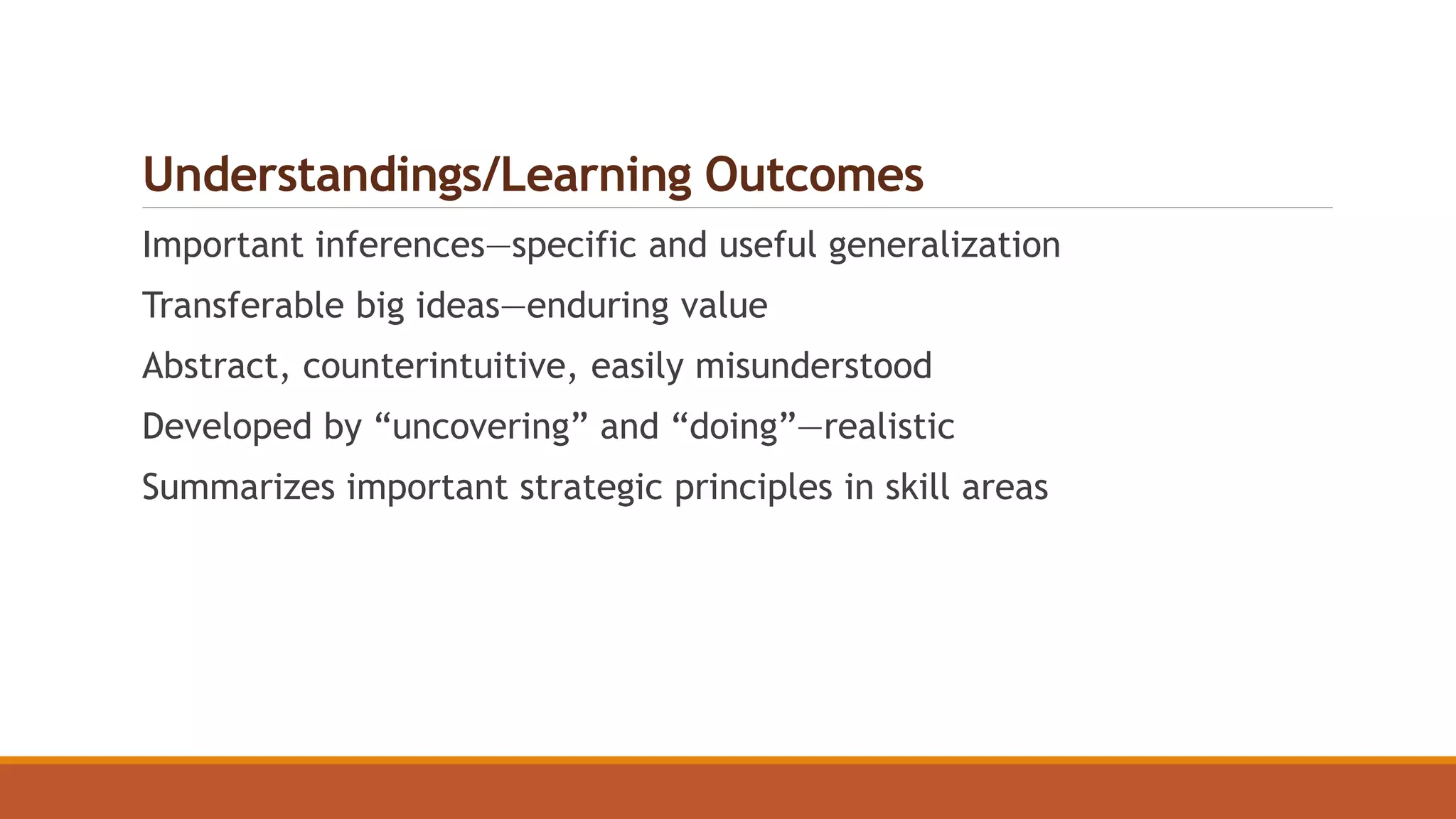 Understandings/Learning Outcomes

Important inferences—specific and useful generalization

Transferable big ideas—enduring value

Abstract, counterintuitive, easily misunderstood

Developed by “uncovering” and “doing”—realistic

Summarizes important strategic principles in skill areas